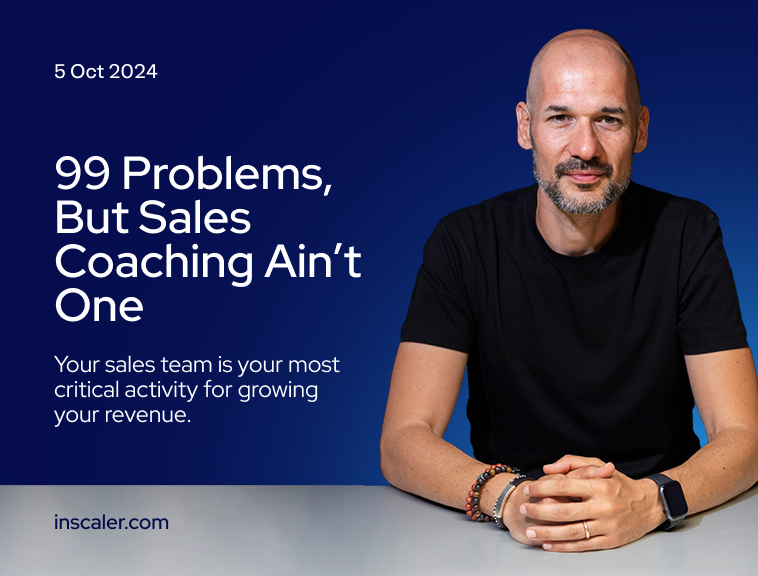 5 Oct 2024

99 Problems, But Sales Coaching Ain't One

Your sales team is your most critical activity for growing your revenue.

inscaler.com